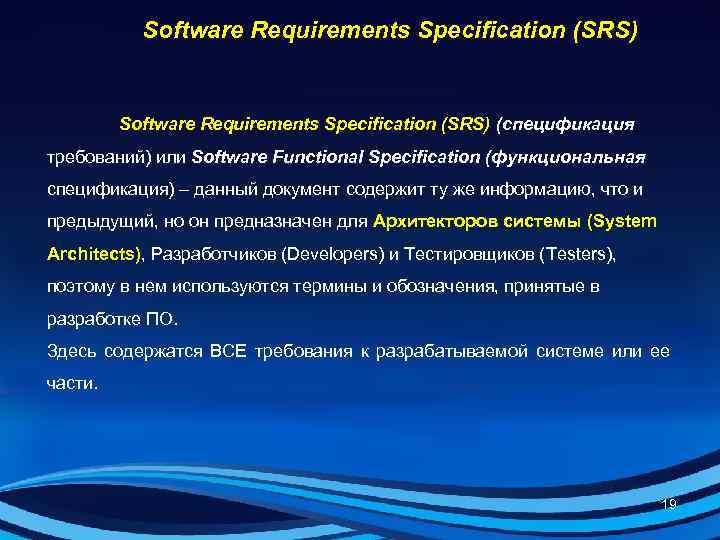 Software Requirements Specification (SRS)

Software Requirements Specification (SRS) (спецификация требований) или Software Functional Specification (функциональная спецификация) – данный документ содержит ту же информацию, что и предыдущий, но он предназначен для Архитекторов системы (System Architects), Разработчиков (Developers) и Тестировщиков (Testers), поэтому в нем используются термины и обозначения, принятые в разработке ПО.

Здесь содержатся ВСЕ требования к разрабатываемой системе или ее части.

19